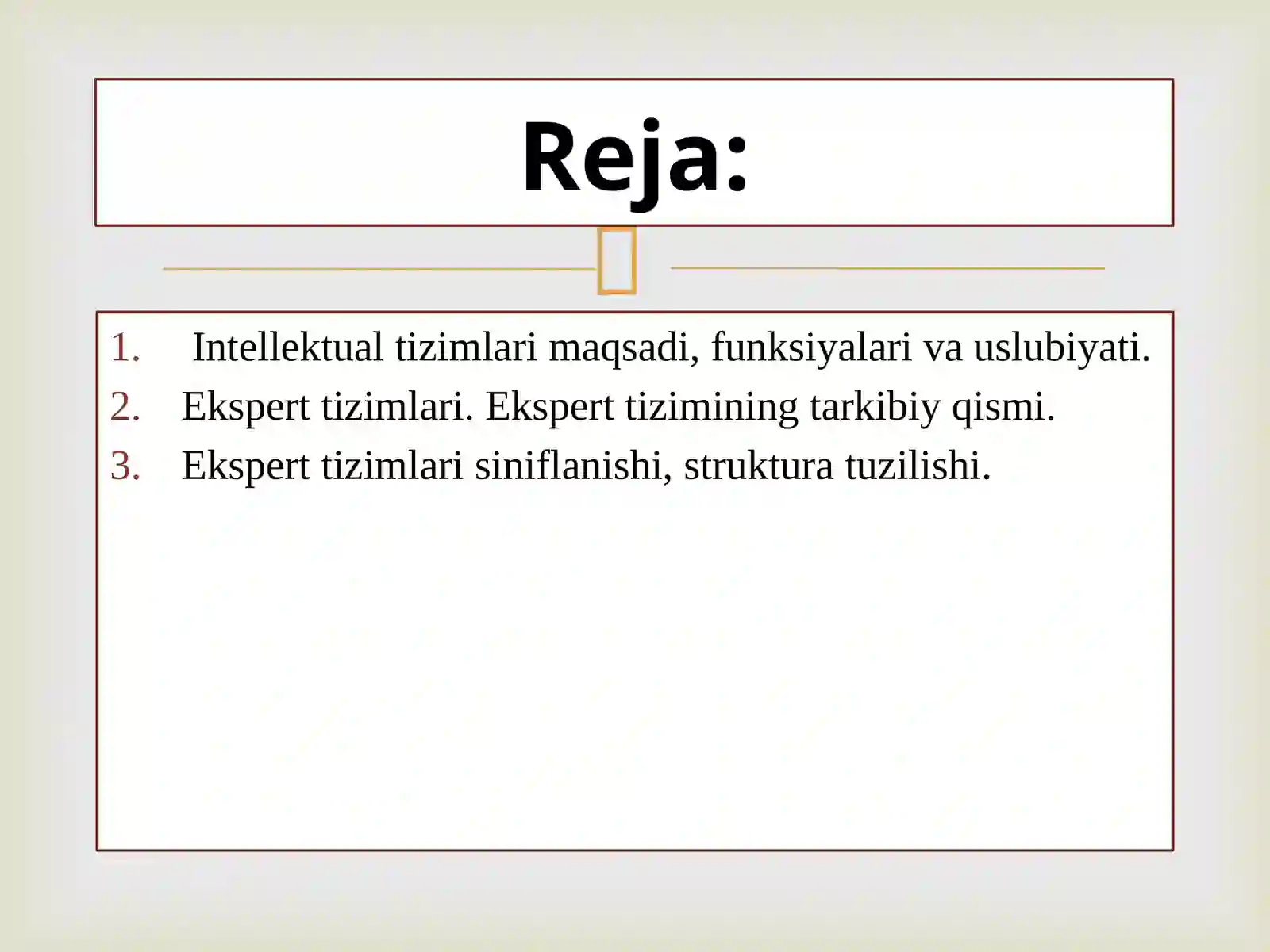 Reja:

1. Intellektual tizimlari maqsadi, funksiyalari va uslubiyati.
2. Ekspert tizimlari. Ekspert tizimining tarkibiy qismi.
3. Ekspert tizimlari siniflanishi, struktura tuzilishi.